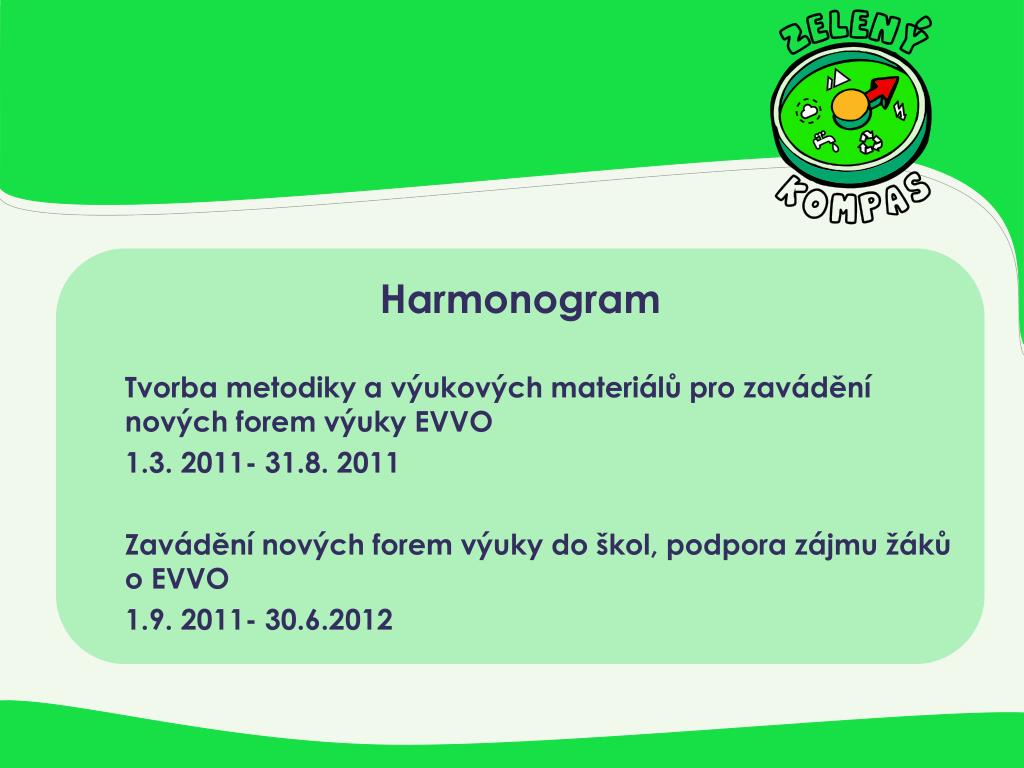 ZELENÝ KOMPAS

Harmonogram

Tvorba metodiky a výukových materiálů pro zavádění nových forem výuky EVVO

1.3. 2011- 31.8. 2011

Zavádění nových forem výuky do škol, podpora zájmu žáků o EVVO

1.9. 2011- 30.6.2012